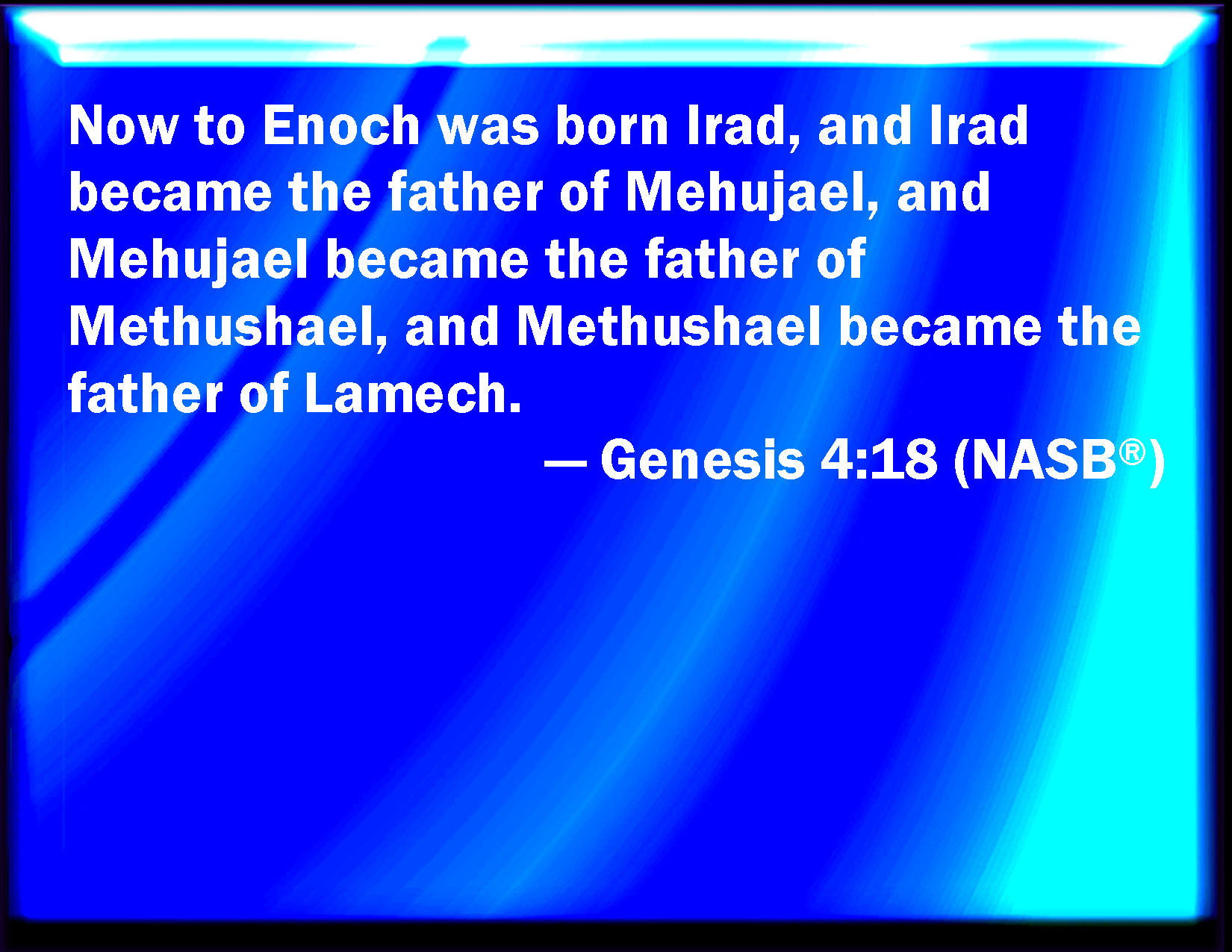 Now to Enoch was born Irad, and Irad became the father of Mehujael, and Mehujael became the father of Methushael, and Methushael became the father of Lamech.

— Genesis 4:18 (NASB®)